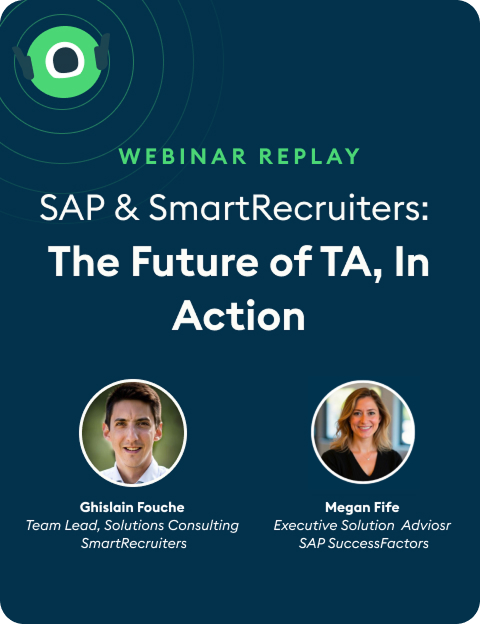 WEBINAR REPLAY

SAP & SmartRecruiters:

The Future of TA, In Action

Ghislain Fouche
Team Lead, Solutions Consulting
SmartRecruiters

Megan Fife
Executive Solution Adviosr
SAP SuccessFactors